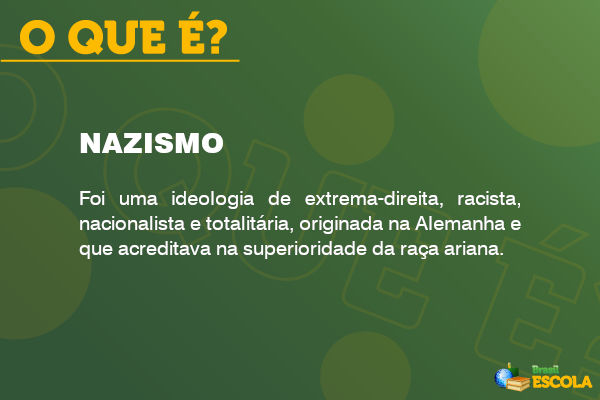 O QUE É?

NAZISMO

Foi uma ideologia de extrema-direita, racista, nacionalista e totalitária, originada na Alemanha e que acreditava na superioridade da raça ariana.

Brasil ESCOLA